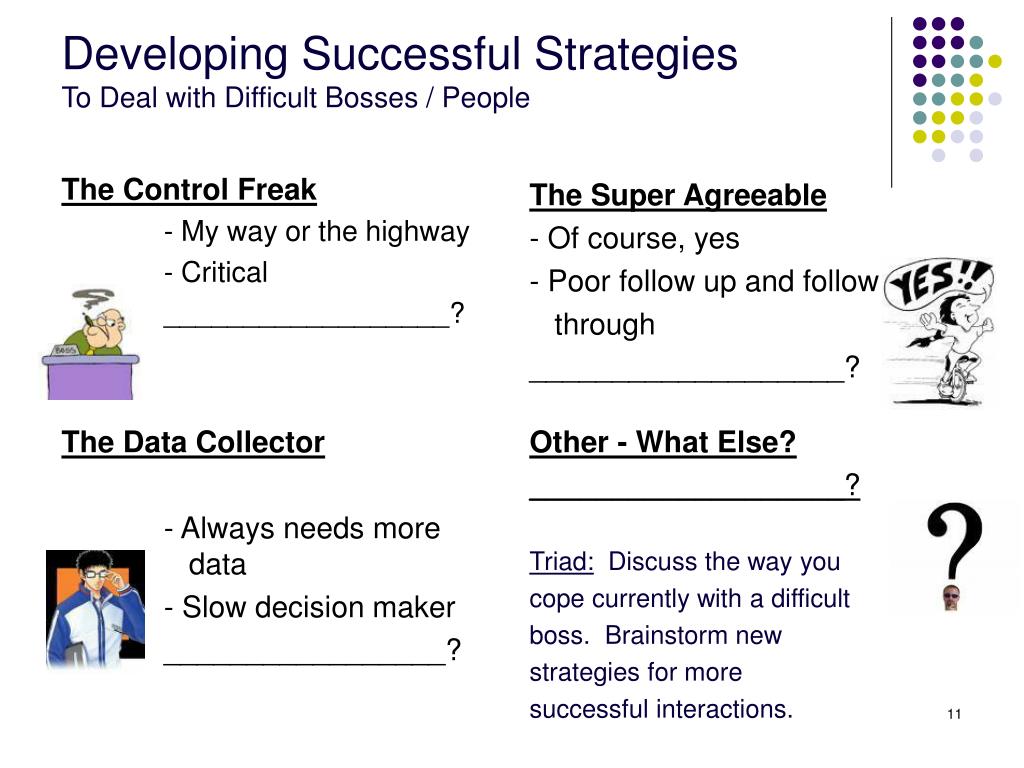 Developing Successful Strategies
To Deal with Difficult Bosses / People

The Control Freak
- My way or the highway
- Critical
_________________?

BOSS

The Data Collector
- Always needs more data
- Slow decision maker
_________________?

The Super Agreeable
- Of course, yes
- Poor follow up and follow through
___________________?

YES!!

Other - What Else?
___________________?

Triad: Discuss the way you cope currently with a difficult boss. Brainstorm new strategies for more successful interactions.

11